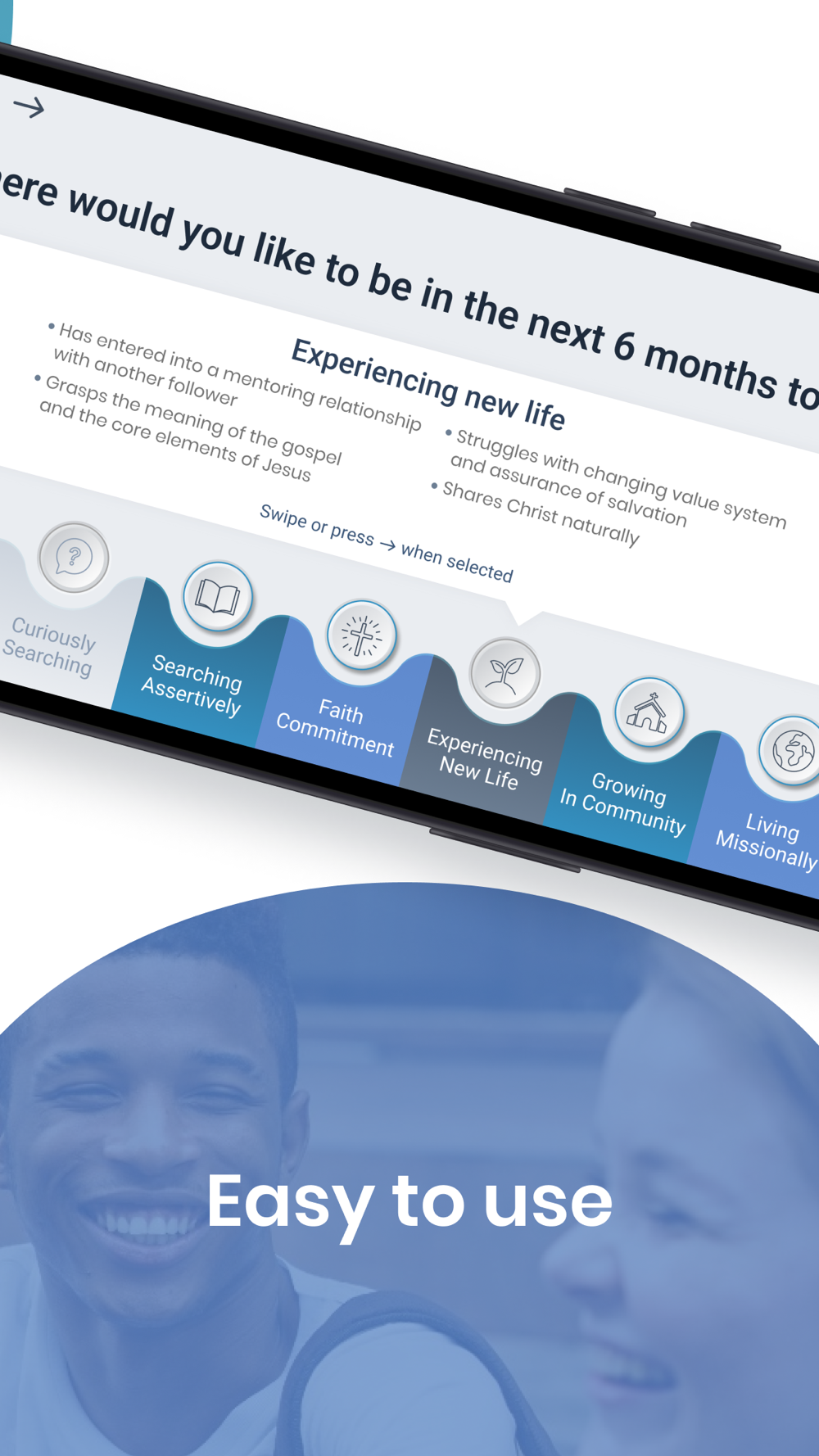 →

ere would you like to be in the next 6 months to

Experiencing new life

• Has entered into a mentoring relationship with another follower
• Grasps the meaning of the gospel and the core elements of Jesus

• Struggles with changing value system and assurance of salvation
• Shares Christ naturally

Swipe or press → when selected

Curiously Searching

Searching Assertively

Faith Commitment

Experiencing New Life

Growing In Community

Living Missionally

Easy to use